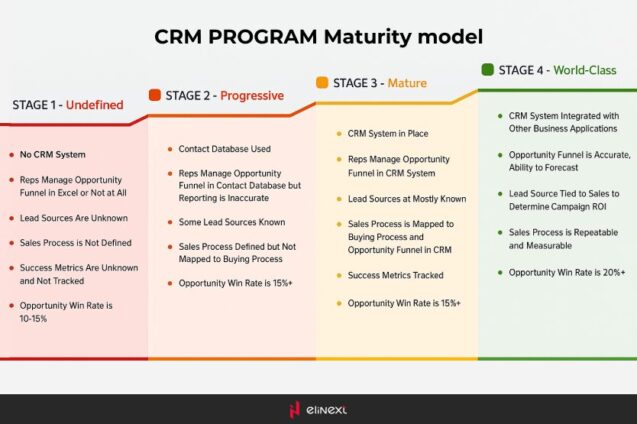 CRM PROGRAM Maturity model

STAGE 1 - Undefined

- No CRM System
- Reps Manage Opportunity Funnel in Excel or Not at All
- Lead Sources Are Unknown
- Sales Process is Not Defined
- Success Metrics Are Unknown and Not Tracked
- Opportunity Win Rate is 10-15%

STAGE 2 - Progressive

- Contact Database Used
- Reps Manage Opportunity Funnel in Contact Database but Reporting is Inaccurate
- Some Lead Sources Known
- Sales Process Defined but Not Mapped to Buying Process
- Opportunity Win Rate is 15%+

STAGE 3 - Mature

- CRM System in Place
- Reps Manage Opportunity Funnel in CRM System
- Lead Sources at Mostly Known
- Sales Process is Mapped to Buying Process and Opportunity Funnel in CRM
- Success Metrics Tracked
- Opportunity Win Rate is 15%+

STAGE 4 - World-Class

- CRM System Integrated with Other Business Applications
- Opportunity Funnel is Accurate, Ability to Forecast
- Lead Source Tied to Sales to Determine Campaign ROI
- Sales Process is Repeatable and Measurable
- Opportunity Win Rate is 20%+

elinext